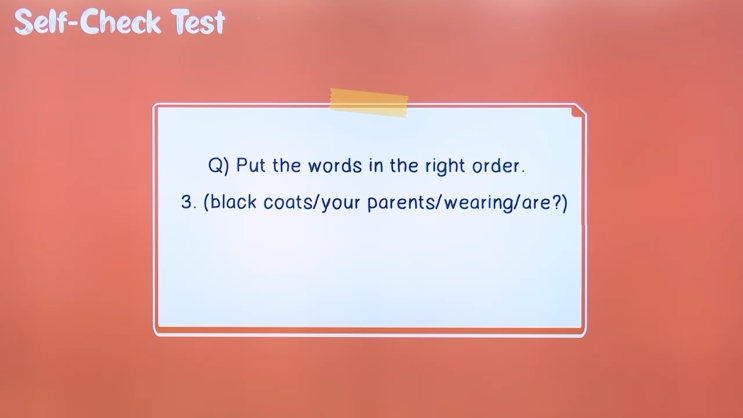 Self-Check Test

Q) Put the words in the right order.

3. (black coats/your parents/wearing/are?)